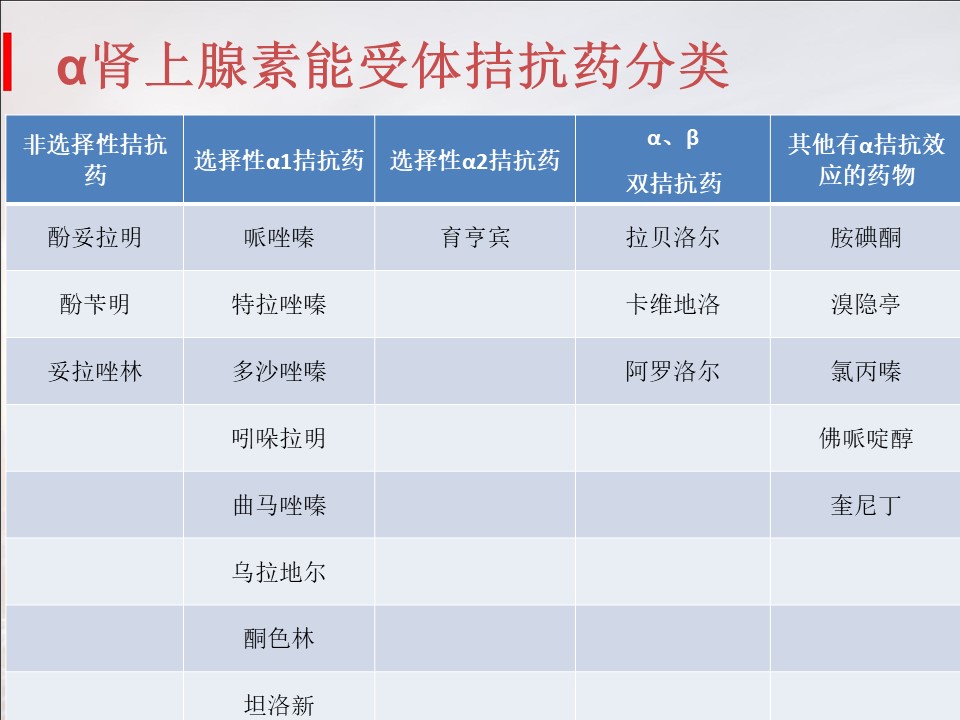 α肾上腺素能受体拮抗药分类

| 非选择性拮抗药 | 选择性α1拮抗药 | 选择性α2拮抗药 | α、β 双拮抗药 | 其他有α拮抗效应的药物 |
|---|---|---|---|---|
| 酚妥拉明 | 哌唑嗪 | 育亨宾 | 拉贝洛尔 | 胺碘酮 |
| 酚苄明 | 特拉唑嗪 | | 卡维地洛 | 溴隐亭 |
| 妥拉唑林 | 多沙唑嗪 | | 阿罗洛尔 | 氯丙嗪 |
| | 吲哚拉明 | | | 佛哌啶醇 |
| | 曲马唑嗪 | | | 奎尼丁 |
| | 乌拉地尔 | | | |
| | 酮色林 | | | |
| | 坦洛新 | | | |